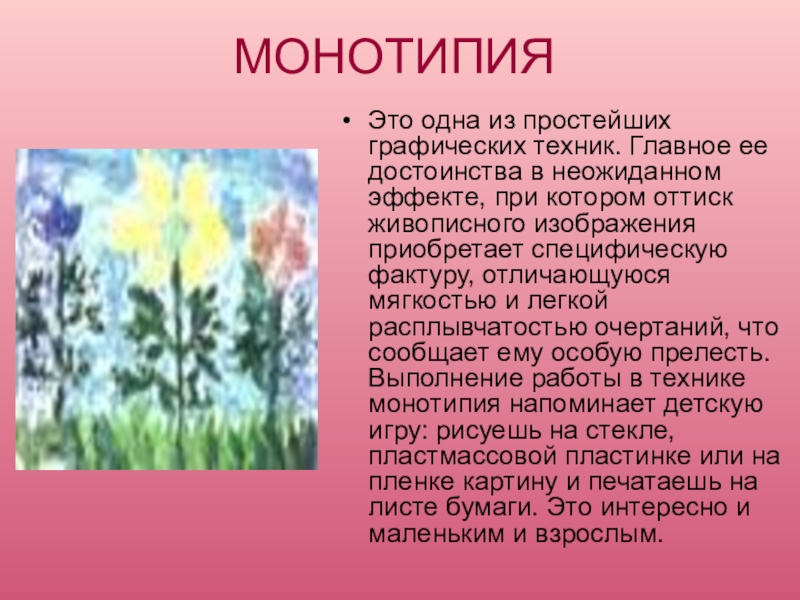 МОНОТИПИЯ

• Это одна из простейших графических техник. Главное ее достоинства в неожиданном эффекте, при котором оттиск живописного изображения приобретает специфическую фактуру, отличающуюся мягкостью и легкой расплывчатостью очертаний, что сообщает ему особую прелесть. Выполнение работы в технике монотипия напоминает детскую игру: рисуешь на стекле, пластмассовой пластинке или на пленке картину и печатаешь на листе бумаги. Это интересно и маленьким и взрослым.